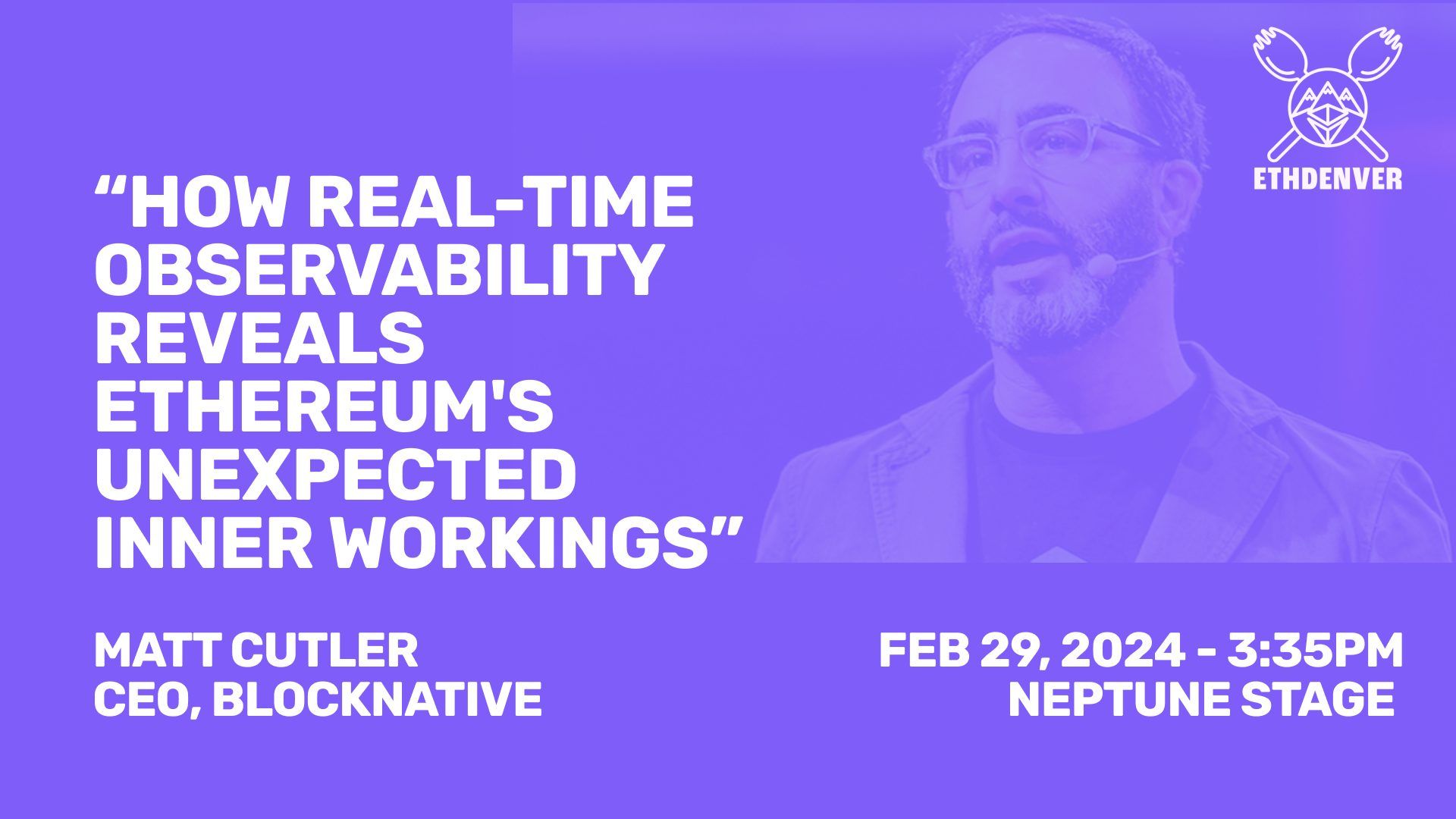 ETHDENVER

“HOW REAL-TIME OBSERVABILITY REVEALS ETHEREUM'S UNEXPECTED INNER WORKINGS”

MATT CUTLER
CEO, BLOCKNATIVE

FEB 29, 2024 - 3:35PM
NEPTUNE STAGE